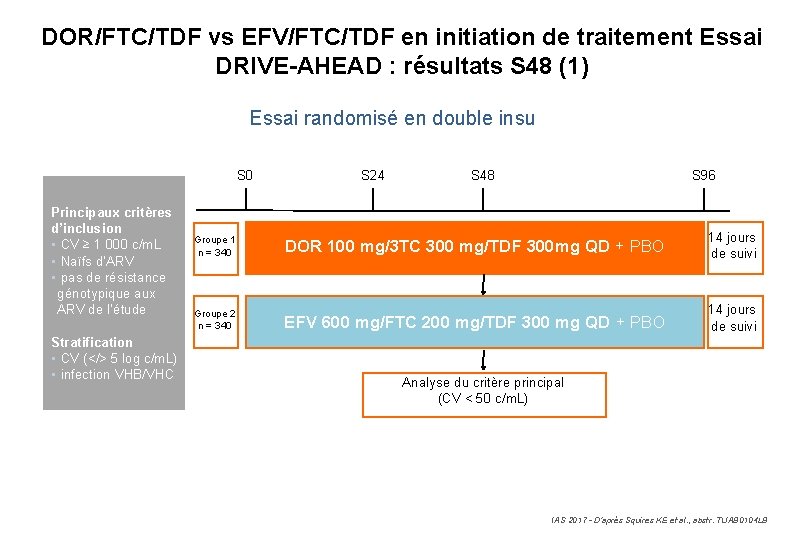 DOR/FTC/TDF vs EFV/FTC/TDF en initiation de traitement Essai DRIVE-AHEAD : résultats S48 (1)

Essai randomisé en double insu

Principaux critères d'inclusion
• CV ≥ 1 000 c/mL
• Naïfs d'ARV
• pas de résistance génotypique aux ARV de l'étude

Stratification
• CV (</> 5 log c/mL)
• infection VHB/VHC

S0
S24
S48
S96

Groupe 1
n = 340

DOR 100 mg/3TC 300 mg/TDF 300mg QD + PBO

14 jours de suivi

Groupe 2
n = 340

EFV 600 mg/FTC 200 mg/TDF 300 mg QD + PBO

14 jours de suivi

Analyse du critère principal
(CV < 50 c/mL)

IAS 2017 - D'après Squires KE et al., abstr. TUAB0104LB